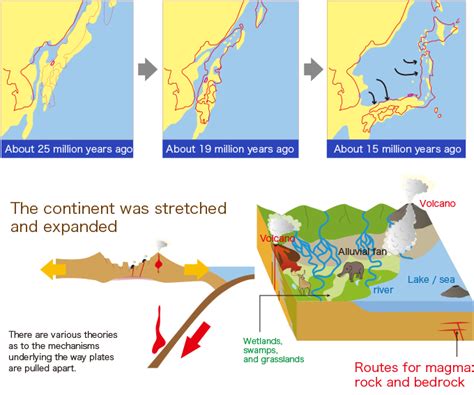 About 25 million years ago

About 19 million years ago

About 15 million years ago

The continent was stretched and expanded

There are various theories as to the mechanisms underlying the way plates are pulled apart.

Volcano

Volcano

Alluvial fan

Lake / sea

river

Wetlands, swamps, and grasslands

Routes for magma: rock and bedrock